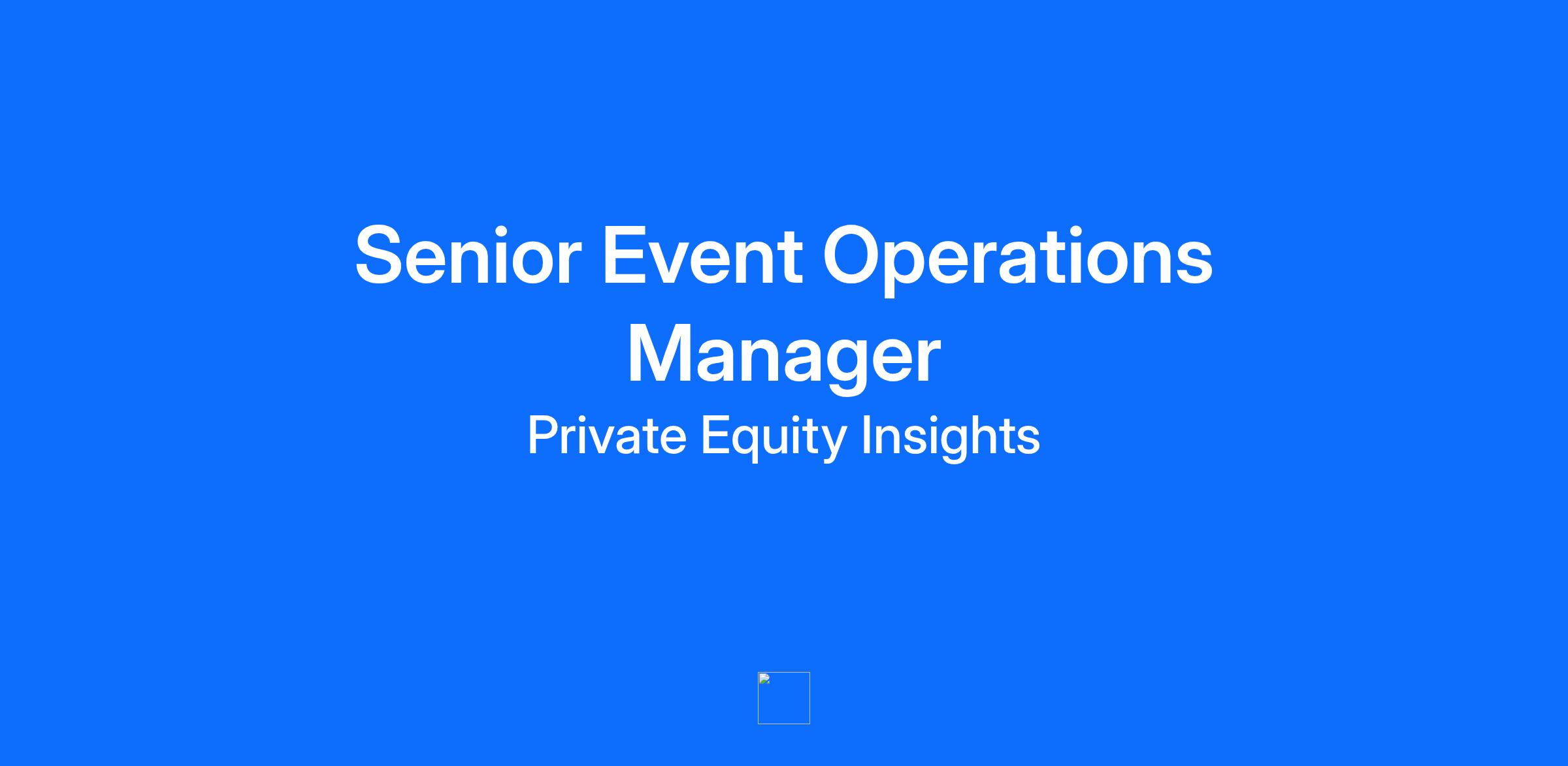 Senior Event Operations Manager

Private Equity Insights